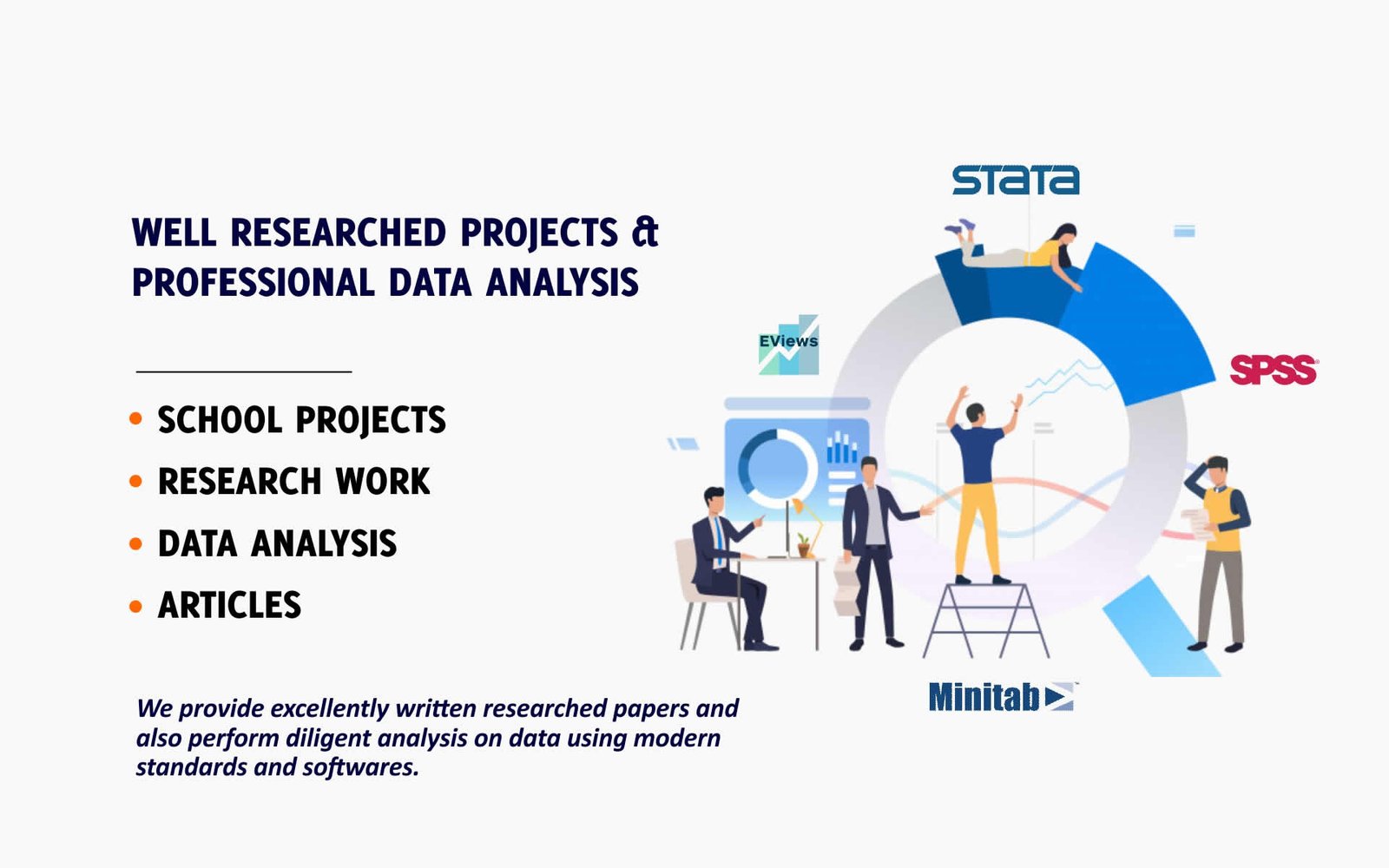 WELL RESEARCHED PROJECTS &
PROFESSIONAL DATA ANALYSIS

• SCHOOL PROJECTS
• RESEARCH WORK
• DATA ANALYSIS
• ARTICLES

We provide excellently written researched papers and also perform diligent analysis on data using modern standards and softwares.

STATA

EViews

SPSS

Minitab